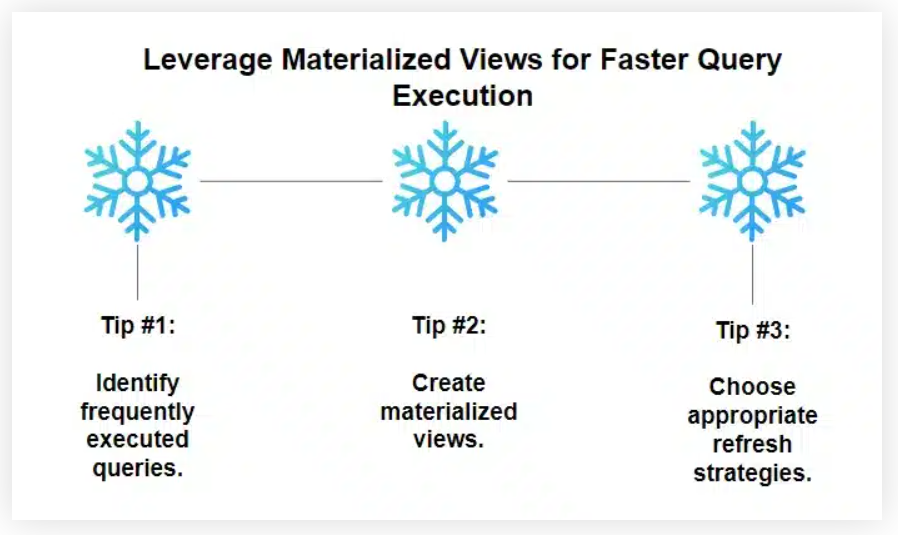 Leverage Materialized Views for Faster Query Execution

Tip #1:

Identify frequently executed queries.

Tip #2:

Create materialized views.

Tip #3:

Choose appropriate refresh strategies.